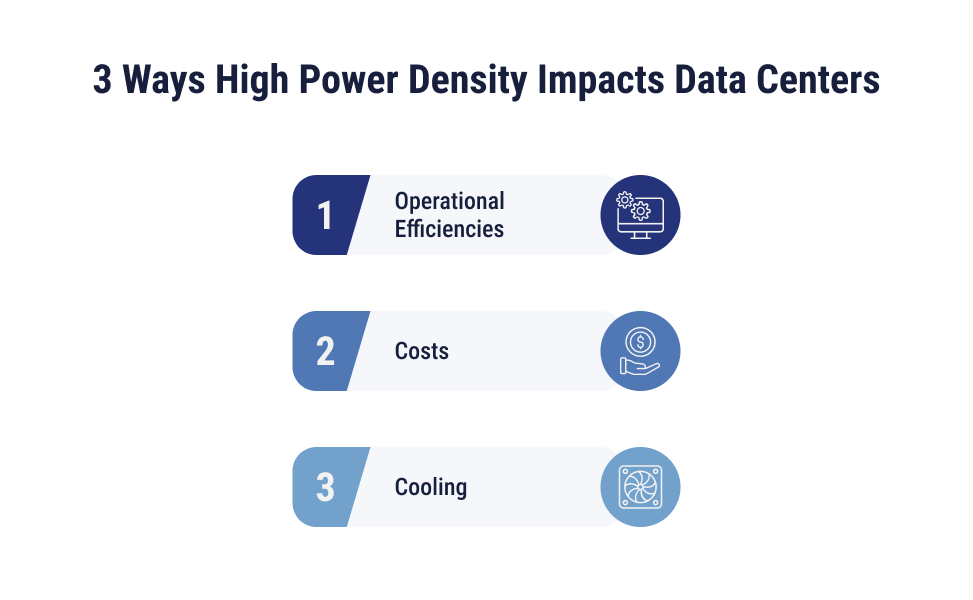 3 Ways High Power Density Impacts Data Centers

1 Operational Efficiencies

2 Costs

3 Cooling